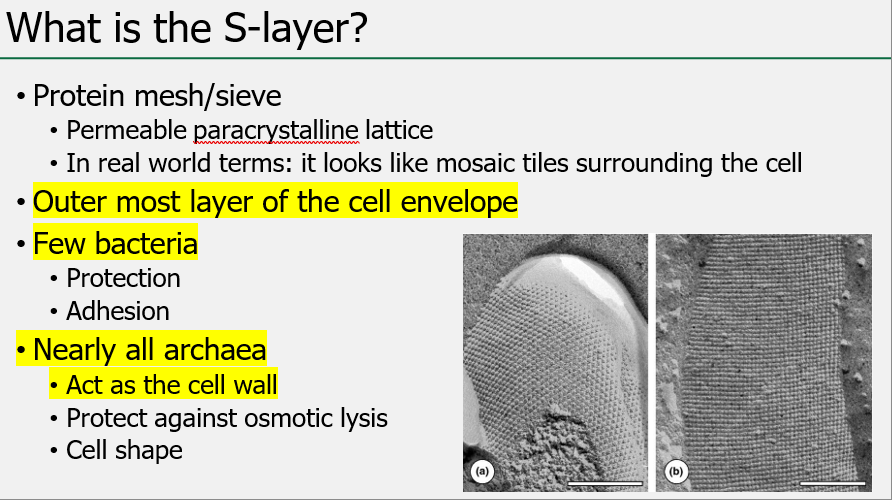 What is the S-layer?

• Protein mesh/sieve
  • Permeable paracrystalline lattice
  • In real world terms: it looks like mosaic tiles surrounding the cell
• Outer most layer of the cell envelope
• Few bacteria
  • Protection
  • Adhesion
• Nearly all archaea
  • Act as the cell wall
  • Protect against osmotic lysis
  • Cell shape

(a)

(b)